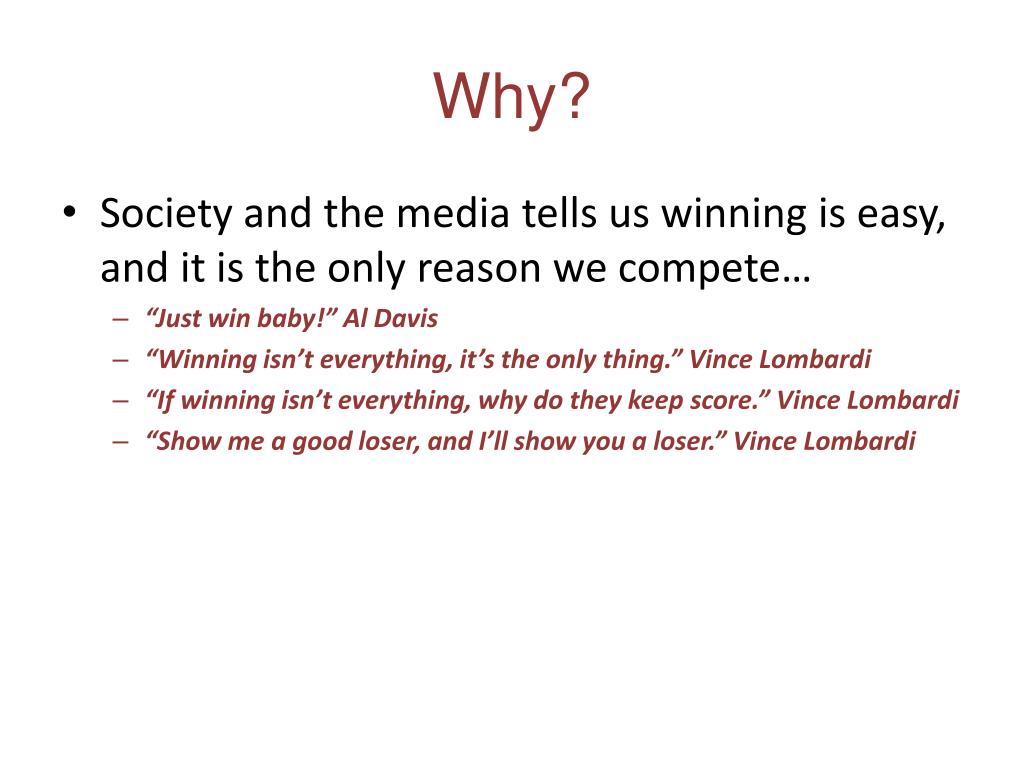 Why?

• Society and the media tells us winning is easy, and it is the only reason we compete…
– “Just win baby!” Al Davis
– “Winning isn’t everything, it’s the only thing.” Vince Lombardi
– “If winning isn’t everything, why do they keep score.” Vince Lombardi
– “Show me a good loser, and I’ll show you a loser.” Vince Lombardi